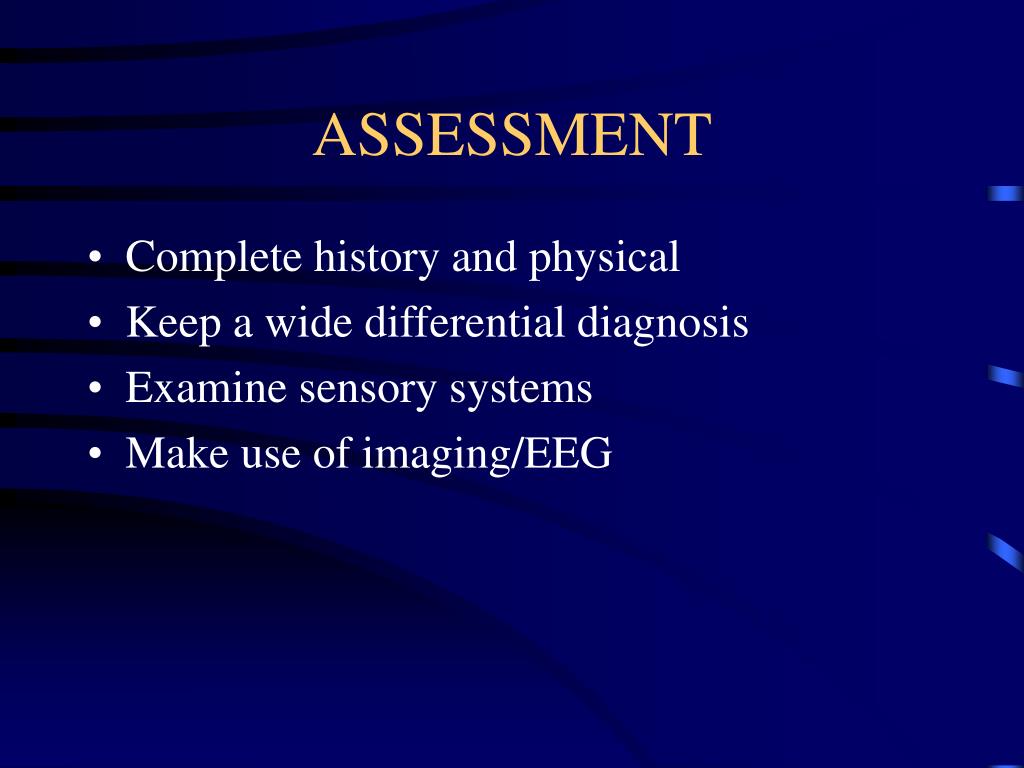 ASSESSMENT

• Complete history and physical
• Keep a wide differential diagnosis
• Examine sensory systems
• Make use of imaging/EEG